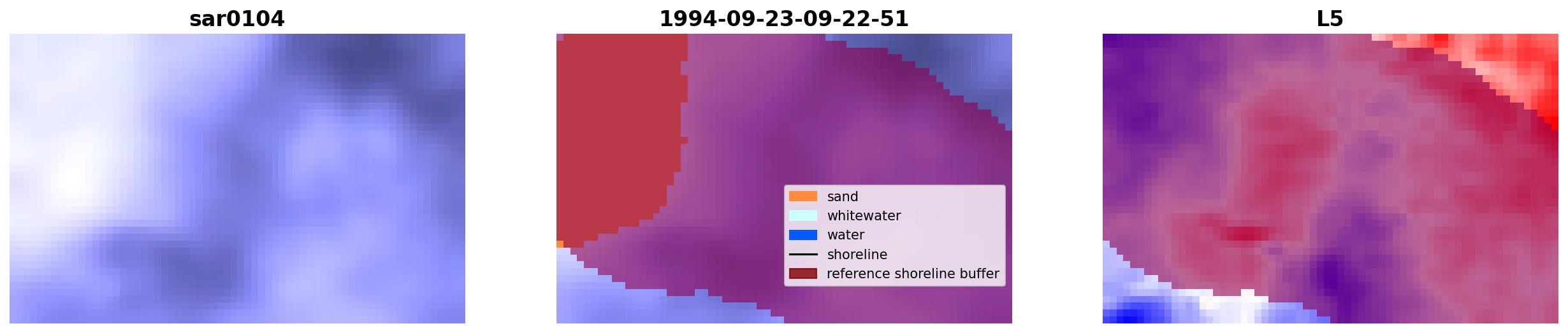 sar0104

1994-09-23-09-22-51

sand
whitewater
water
shoreline
reference shoreline buffer

L5